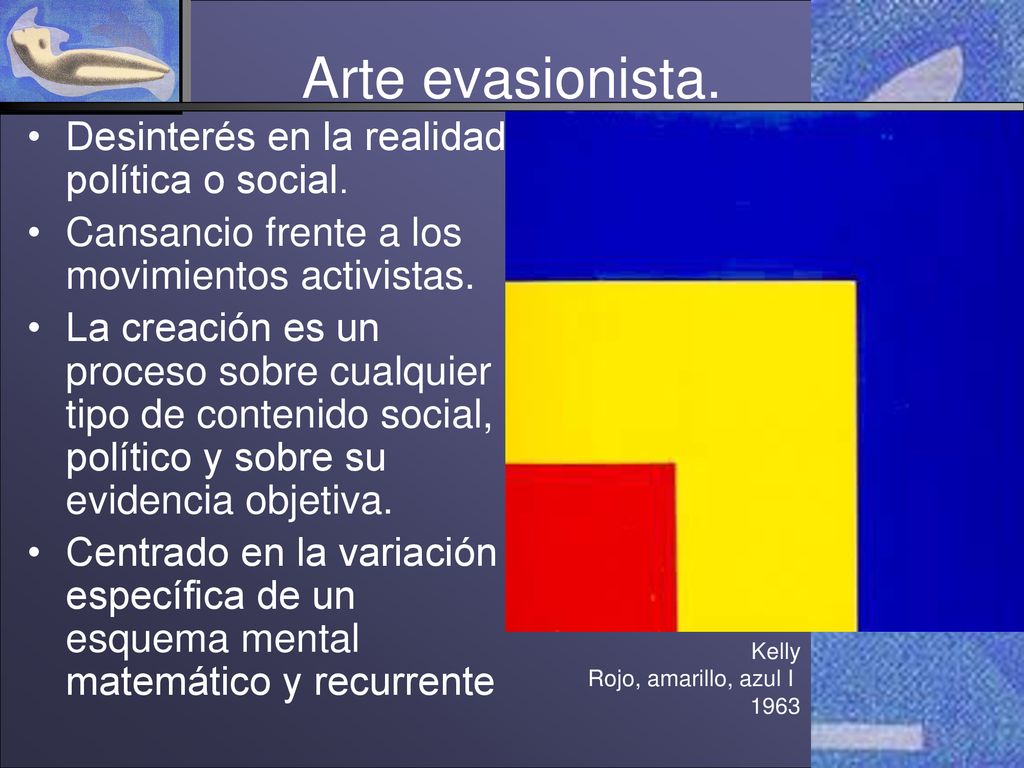 Arte evasionista.

• Desinterés en la realidad política o social.
• Cansancio frente a los movimientos activistas.
• La creación es un proceso sobre cualquier tipo de contenido social, político y sobre su evidencia objetiva.
• Centrado en la variación específica de un esquema mental matemático y recurrente

Kelly
Rojo, amarillo, azul I
1963